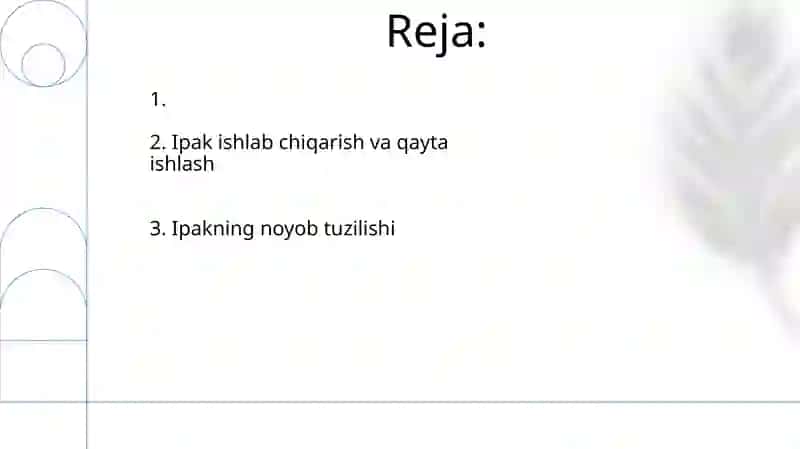 Reja:

1.

2. Ipak ishlab chiqarish va qayta ishlash

3. Ipakning noyob tuzilishi